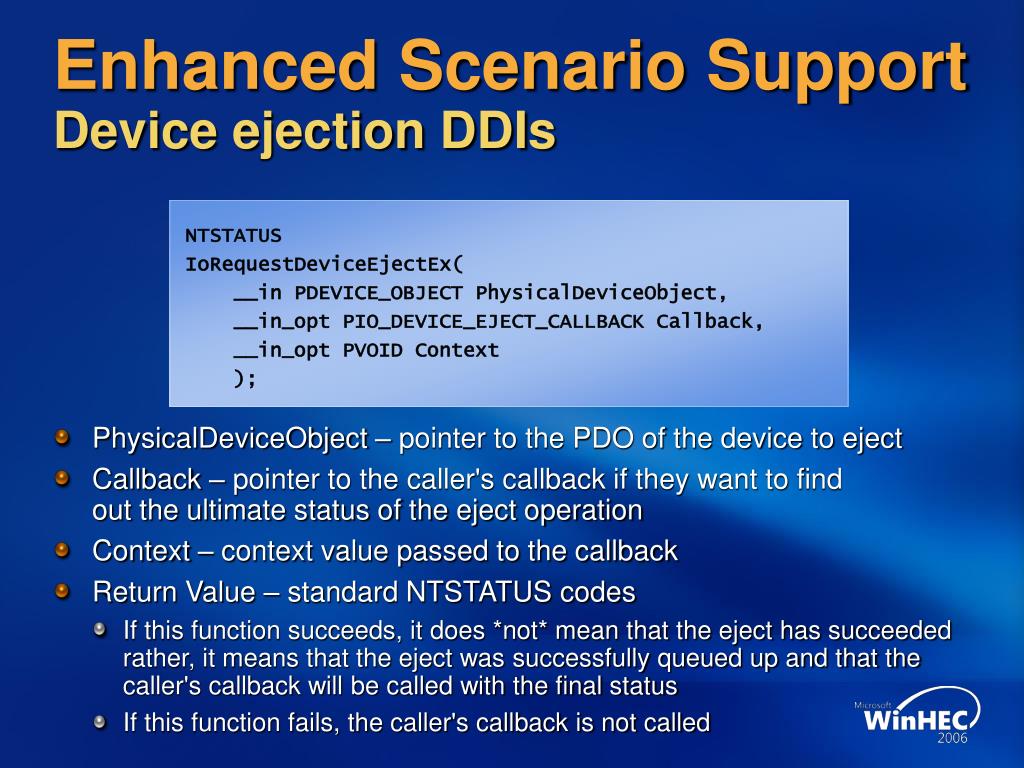 Enhanced Scenario Support
Device ejection DDIs

NTSTATUS
IoRequestDeviceEjectEx(
    __in PDEVICE_OBJECT PhysicalDeviceObject,
    __in_opt PIO_DEVICE_EJECT_CALLBACK Callback,
    __in_opt PVOID Context
    );

PhysicalDeviceObject – pointer to the PDO of the device to eject

Callback – pointer to the caller's callback if they want to find out the ultimate status of the eject operation

Context – context value passed to the callback

Return Value – standard NTSTATUS codes

If this function succeeds, it does *not* mean that the eject has succeeded rather, it means that the eject was successfully queued up and that the caller's callback will be called with the final status

If this function fails, the caller's callback is not called

Microsoft WinHEC 2006